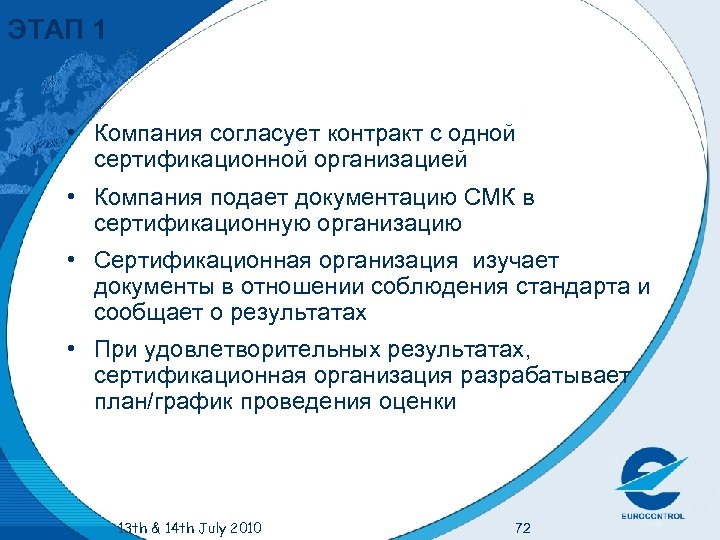 ЭТАП 1

• Компания согласует контракт с одной сертификационной организацией

• Компания подает документацию СМК в сертификационную организацию

• Сертификационная организация изучает документы в отношении соблюдения стандарта и сообщает о результатах

• При удовлетворительных результатах, сертификационная организация разрабатывает план/график проведения оценки

13th & 14th July 2010

72

EUROCONTROL